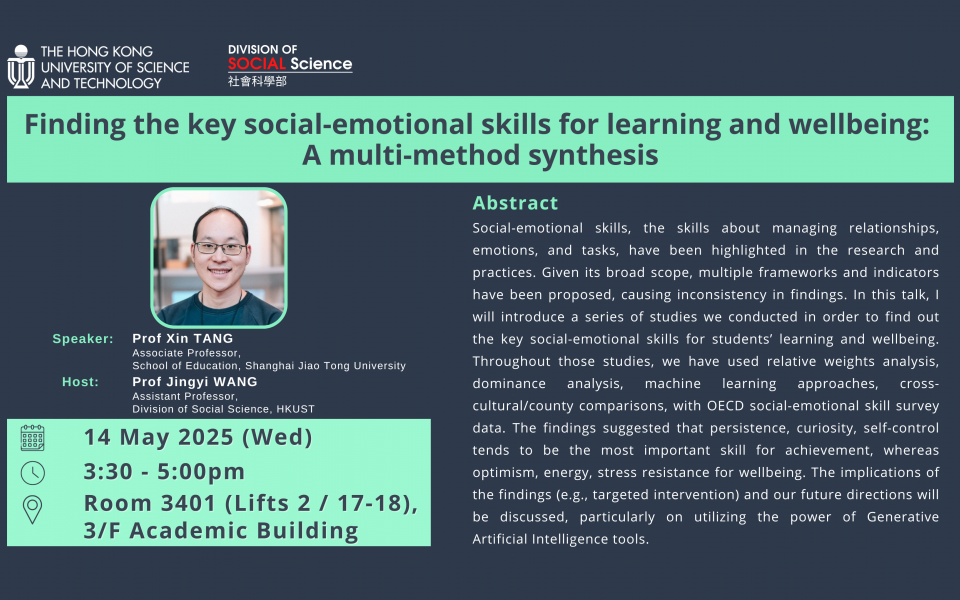 THE HONG KONG UNIVERSITY OF SCIENCE AND TECHNOLOGY

DIVISION OF SOCIAL Science 社會科學部

Finding the key social-emotional skills for learning and wellbeing: A multi-method synthesis

Speaker: Prof Xin TANG
Associate Professor,
School of Education, Shanghai Jiao Tong University

Host: Prof Jingyi WANG
Assistant Professor,
Division of Social Science, HKUST

14 May 2025 (Wed)

3:30 - 5:00pm

Room 3401 (Lifts 2 / 17-18), 3/F Academic Building

Abstract

Social-emotional skills, the skills about managing relationships, emotions, and tasks, have been highlighted in the research and practices. Given its broad scope, multiple frameworks and indicators have been proposed, causing inconsistency in findings. In this talk, I will introduce a series of studies we conducted in order to find out the key social-emotional skills for students' learning and wellbeing. Throughout those studies, we have used relative weights analysis, dominance analysis, machine learning approaches, cross-cultural/county comparisons, with OECD social-emotional skill survey data. The findings suggested that persistence, curiosity, self-control tends to be the most important skill for achievement, whereas optimism, energy, stress resistance for wellbeing. The implications of the findings (e.g., targeted intervention) and our future directions will be discussed, particularly on utilizing the power of Generative Artificial Intelligence tools.